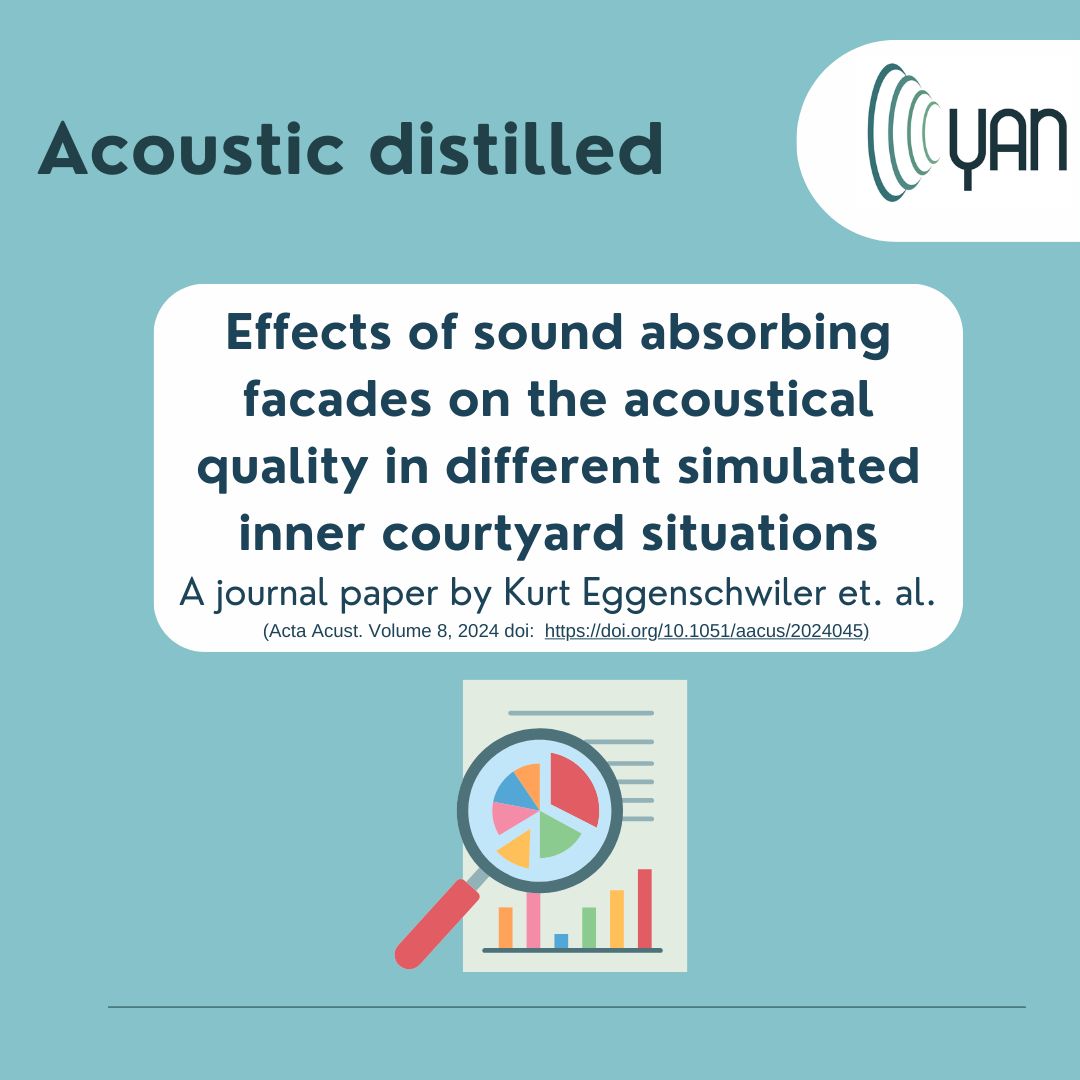 Acoustic distilled

YAN

Effects of sound absorbing facades on the acoustical quality in different simulated inner courtyard situations

A journal paper by Kurt Eggenschwiler et. al.

(Acta Acust. Volume 8, 2024 doi: https://doi.org/10.1051/aacus/2024045)